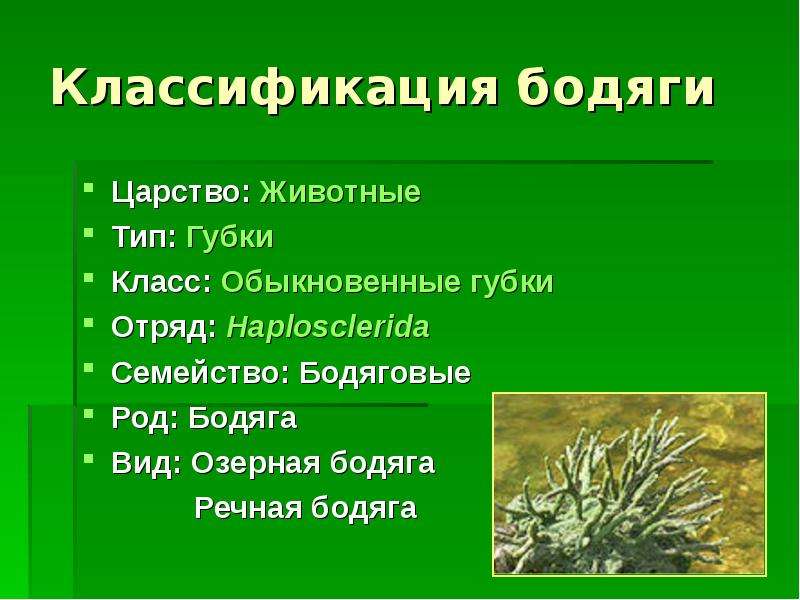 Классификация бодяги

• Царство: Животные
• Тип: Губки
• Класс: Обыкновенные губки
• Отряд: Haplosclerida
• Семейство: Бодяговые
• Род: Бодяга
• Вид: Озерная бодяга
Речная бодяга